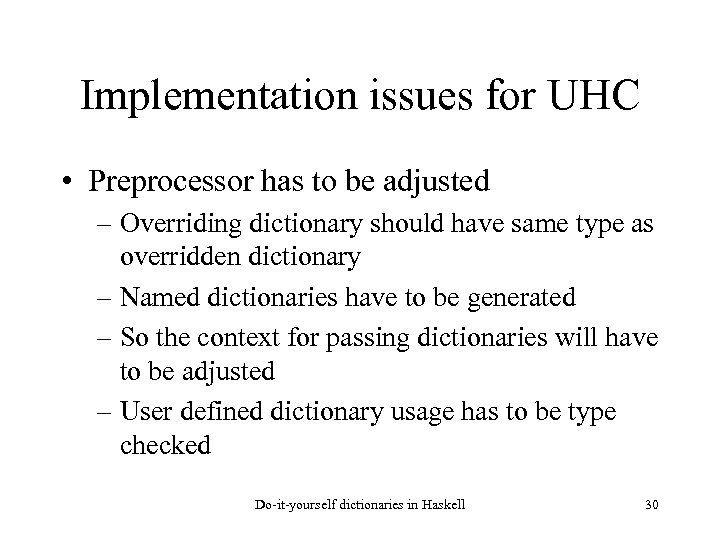 Implementation issues for UHC

• Preprocessor has to be adjusted
– Overriding dictionary should have same type as overridden dictionary
– Named dictionaries have to be generated
– So the context for passing dictionaries will have to be adjusted
– User defined dictionary usage has to be type checked

Do-it-yourself dictionaries in Haskell 30